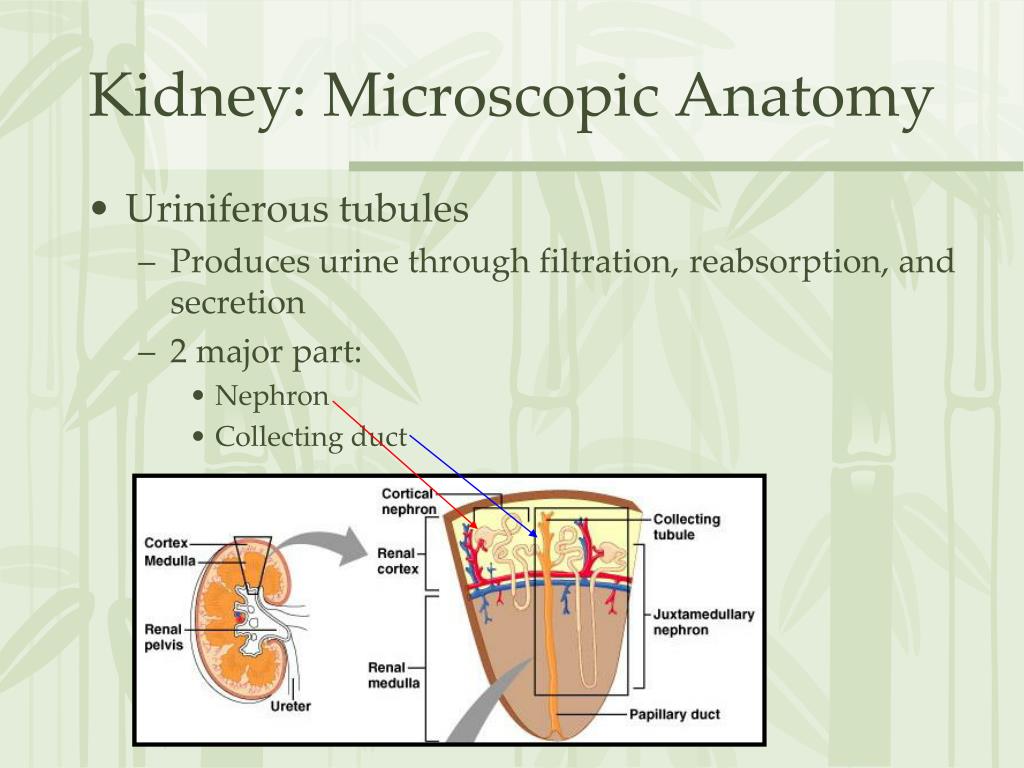 Kidney: Microscopic Anatomy

• Uriniferous tubules
– Produces urine through filtration, reabsorption, and secretion
– 2 major part:
• Nephron
• Collecting duct

Cortex
Medulla
Renal pelvis
Ureter
Cortical nephron
Renal cortex
Renal medulla
Collecting tubule
Juxtamedullary nephron
Papillary duct